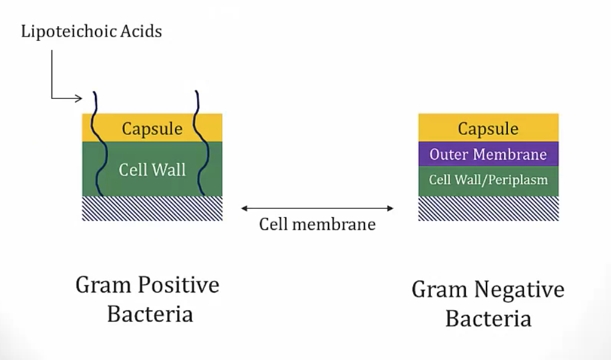 Lipoteichoic Acids

Capsule

Cell Wall

Cell membrane

Capsule

Outer Membrane

Cell Wall/Periplasm

Gram Positive Bacteria

Gram Negative Bacteria